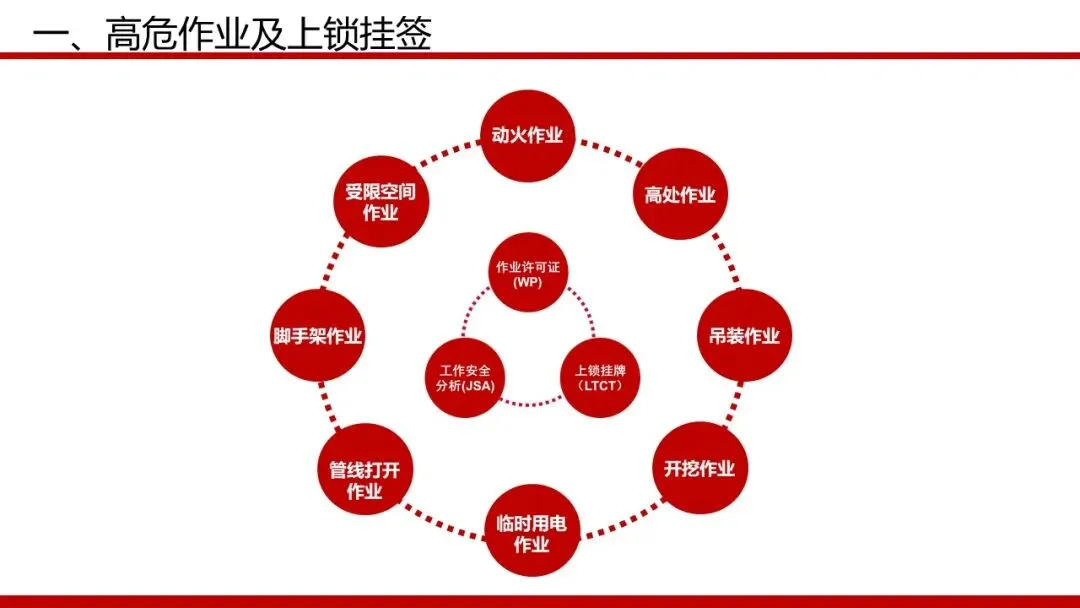 一、高危作业及上锁挂签

动火作业

高处作业

吊装作业

开挖作业

临时用电作业

管线打开作业

脚手架作业

受限空间作业

作业许可证(WP)

上锁挂牌（LTCT）

工作安全分析(JSA)